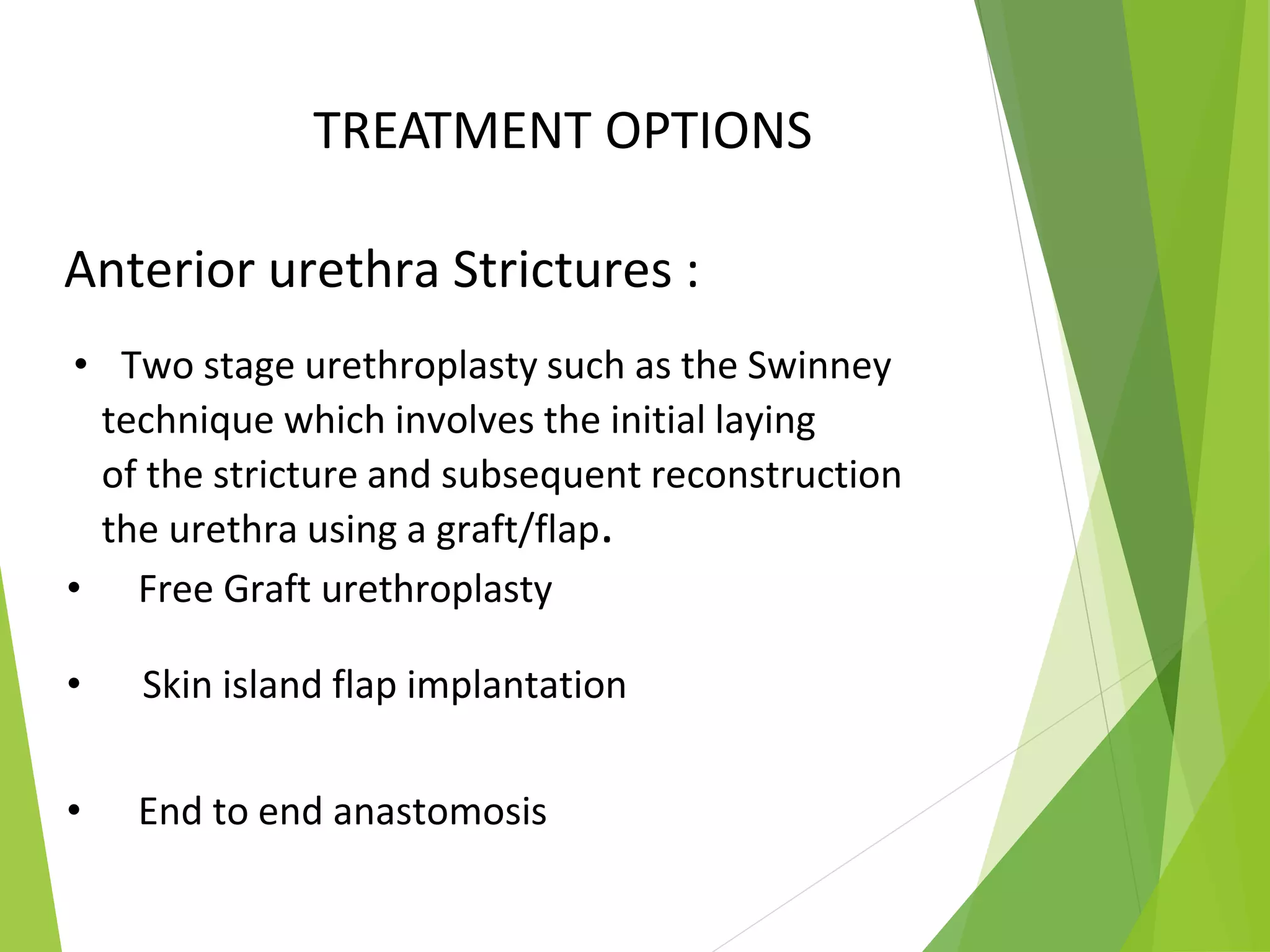 TREATMENT OPTIONS

Anterior urethra Strictures :

• Two stage urethroplasty such as the Swinney technique which involves the initial laying of the stricture and subsequent reconstruction the urethra using a graft/flap.

• Free Graft urethroplasty

• Skin island flap implantation

• End to end anastomosis